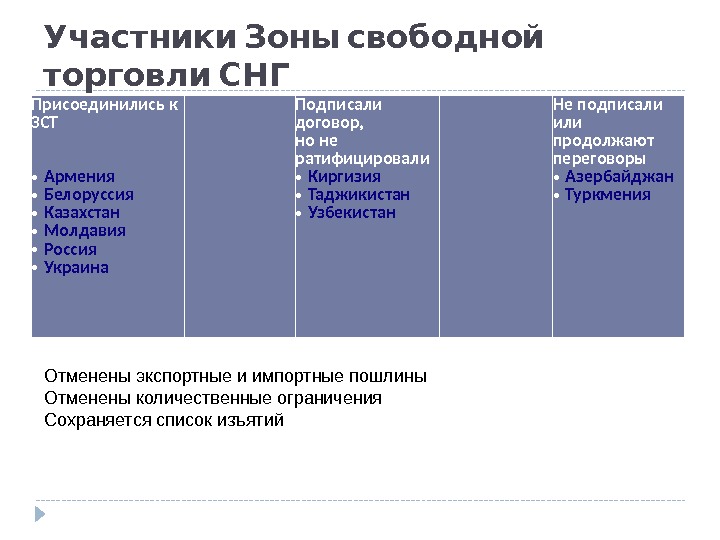 Участники Зоны свободной торговли СНГ

| Присоединились к ЗСТ<br><br>• Армения<br>• Белоруссия<br>• Казахстан<br>• Молдавия<br>• Россия<br>• Украина | | Подписали договор, но не ратифицировали<br>• Киргизия<br>• Таджикистан<br>• Узбекистан | | Не подписали или продолжают переговоры<br>• Азербайджан<br>• Туркмения |
|---|---|---|---|---|

Отменены экспортные и импортные пошлины
Отменены количественные ограничения
Сохраняется список изъятий